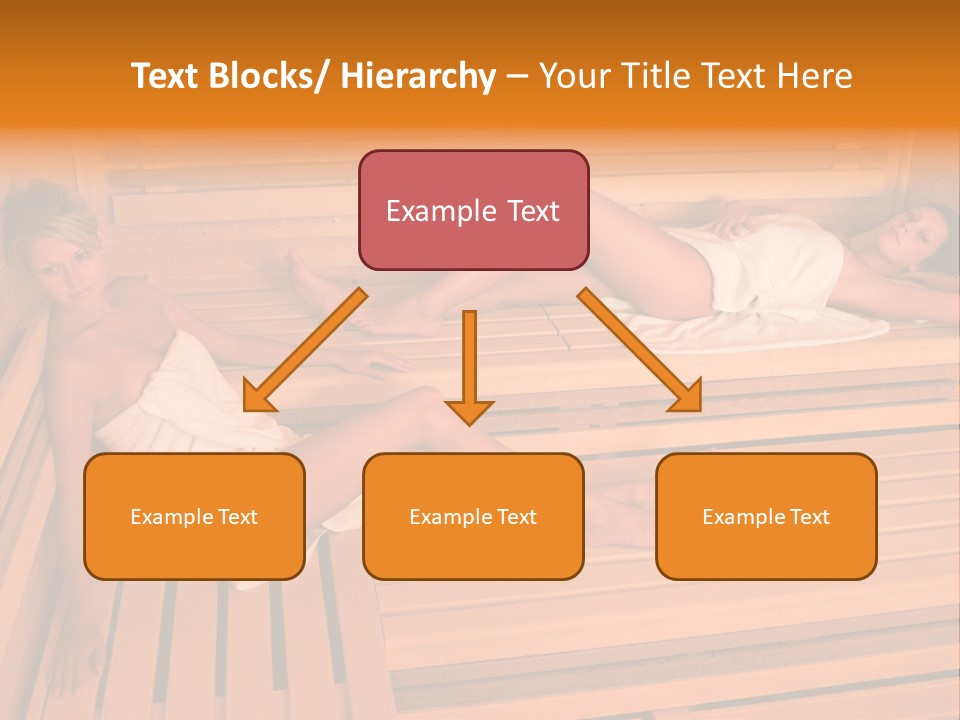 Text Blocks/ Hierarchy – Your Title Text Here

Example Text

Example Text

Example Text

Example Text